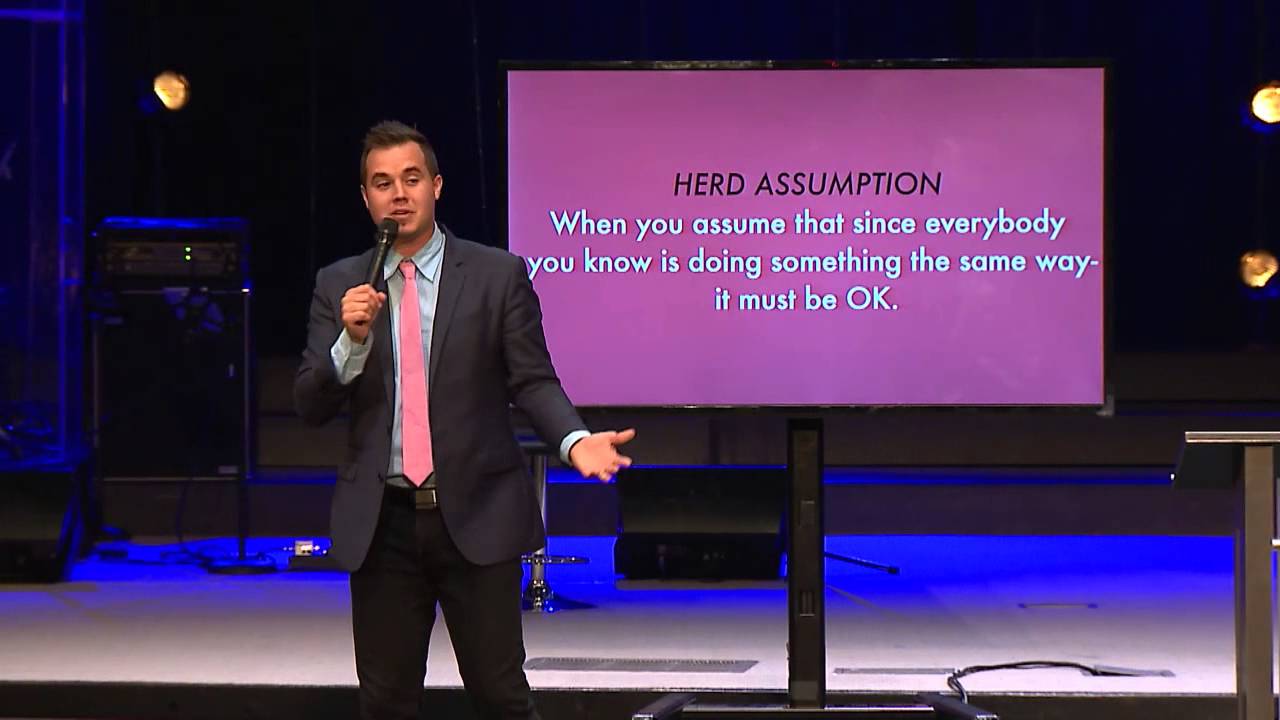 HERD ASSUMPTION
When you assume that since everybody you know is doing something the same way- it must be OK.